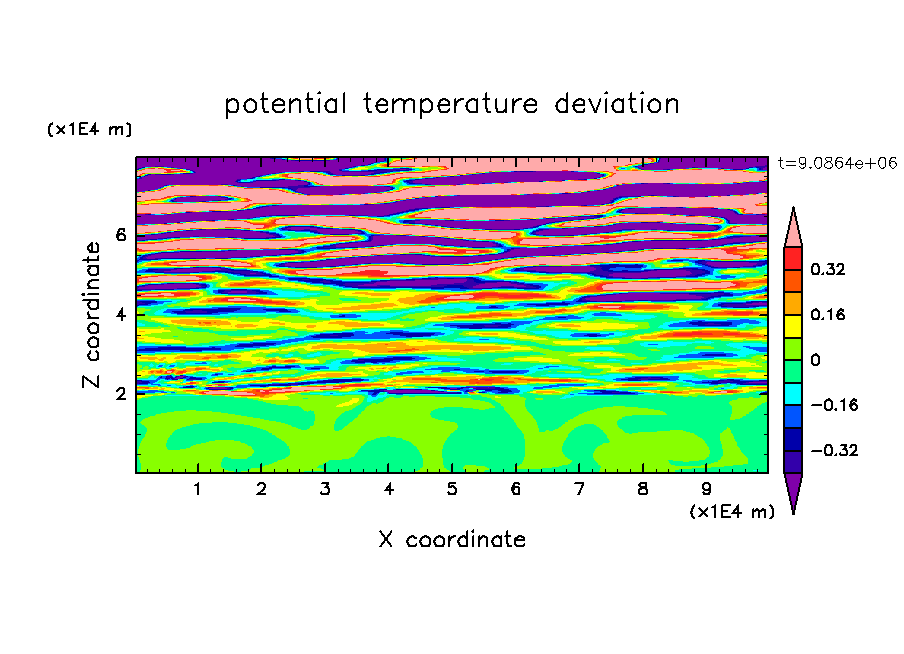 potential temperature deviation

(x1E4 m)

t=9.0864e+06

Z coordinate

6
4
2

0.32
0.16
0
−0.16
−0.32

1 2 3 4 5 6 7 8 9

(x1E4 m)

X coordinate